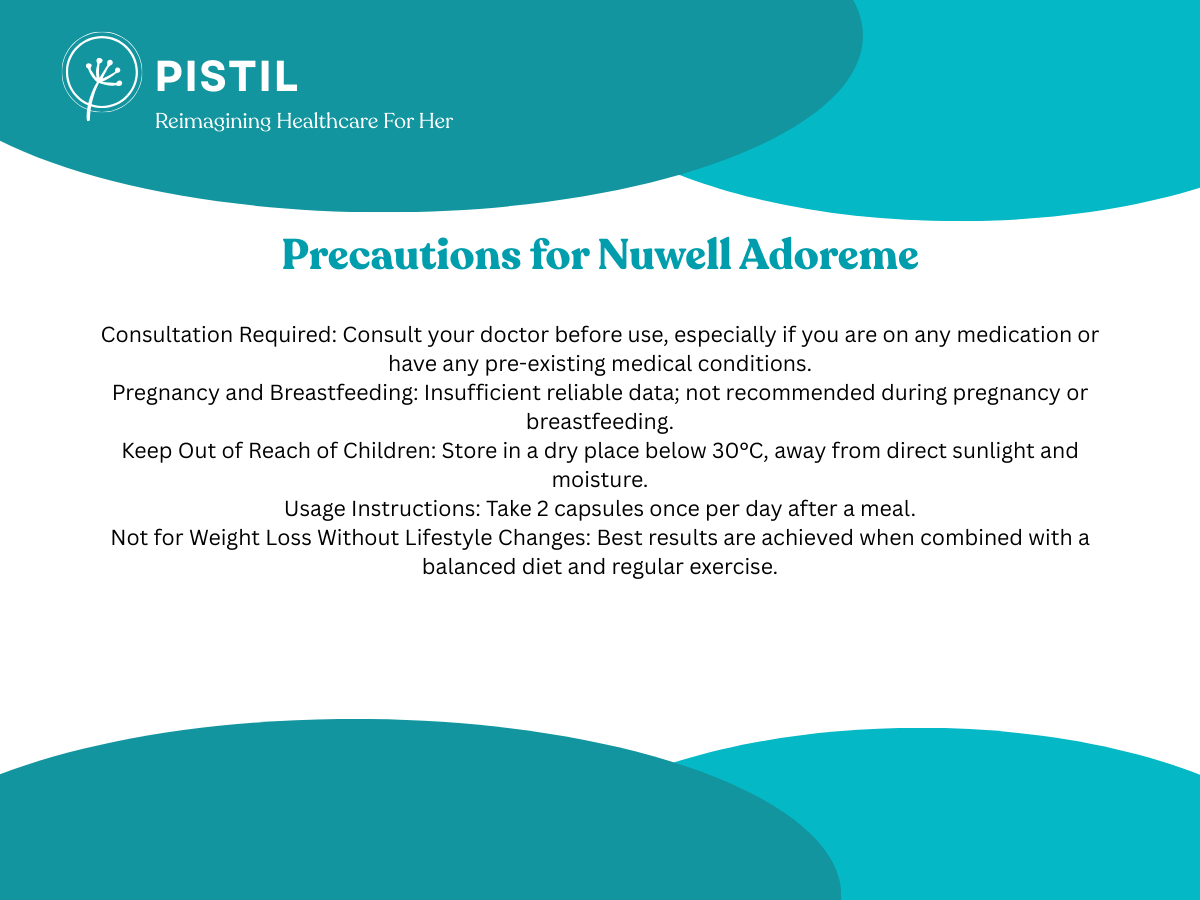 PISTIL
Reimagining Healthcare For Her

Precautions for Nuwell Adoreme

Consultation Required: Consult your doctor before use, especially if you are on any medication or have any pre-existing medical conditions.
Pregnancy and Breastfeeding: Insufficient reliable data; not recommended during pregnancy or breastfeeding.
Keep Out of Reach of Children: Store in a dry place below 30°C, away from direct sunlight and moisture.
Usage Instructions: Take 2 capsules once per day after a meal.
Not for Weight Loss Without Lifestyle Changes: Best results are achieved when combined with a balanced diet and regular exercise.